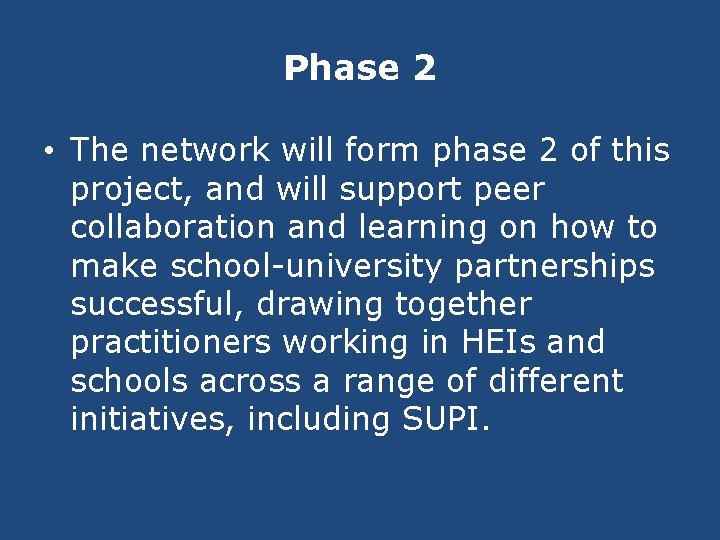 Phase 2

• The network will form phase 2 of this project, and will support peer collaboration and learning on how to make school-university partnerships successful, drawing together practitioners working in HEIs and schools across a range of different initiatives, including SUPI.